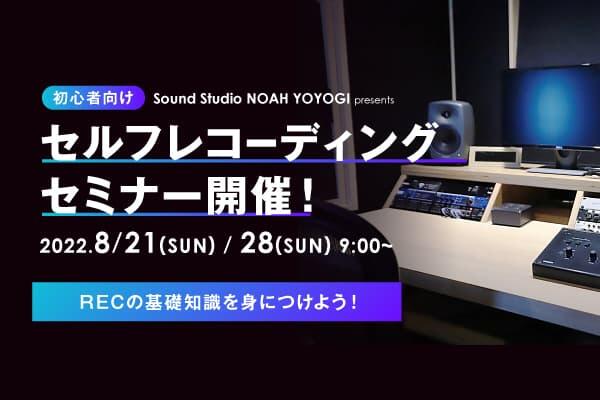 初心者向け Sound Studio NOAH YOYOGI presents

セルフレコーディング
セミナー開催！

2022.8/21(SUN) / 28(SUN) 9:00~

RECの基礎知識を身につけよう！